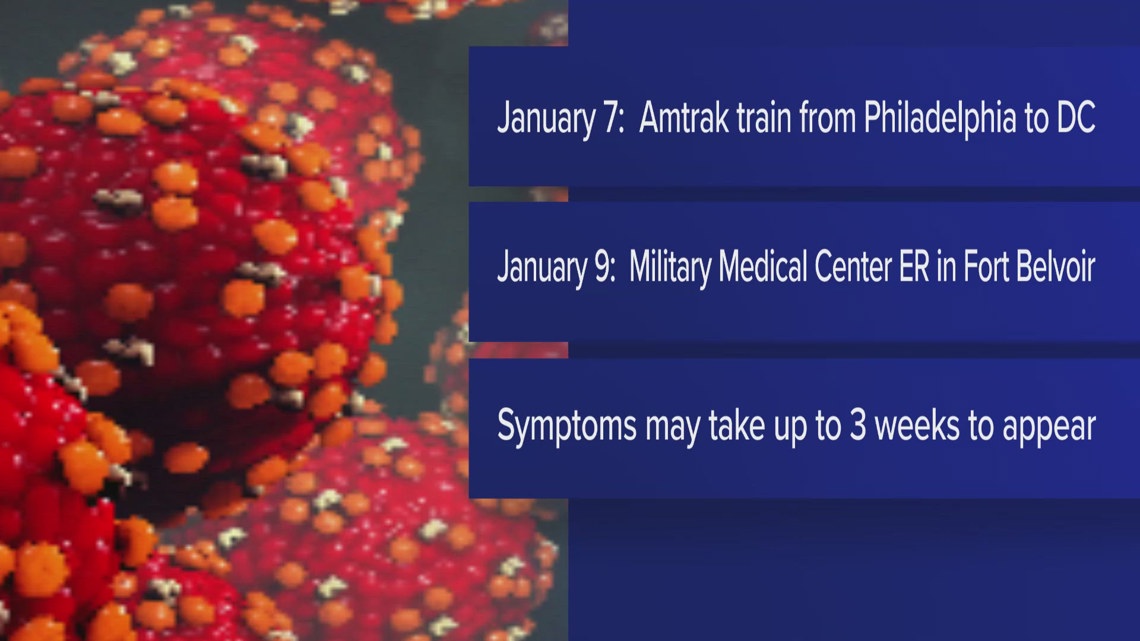 January 7: Amtrak train from Philadelphia to DC

January 9: Military Medical Center ER in Fort Belvoir

Symptoms may take up to 3 weeks to appear